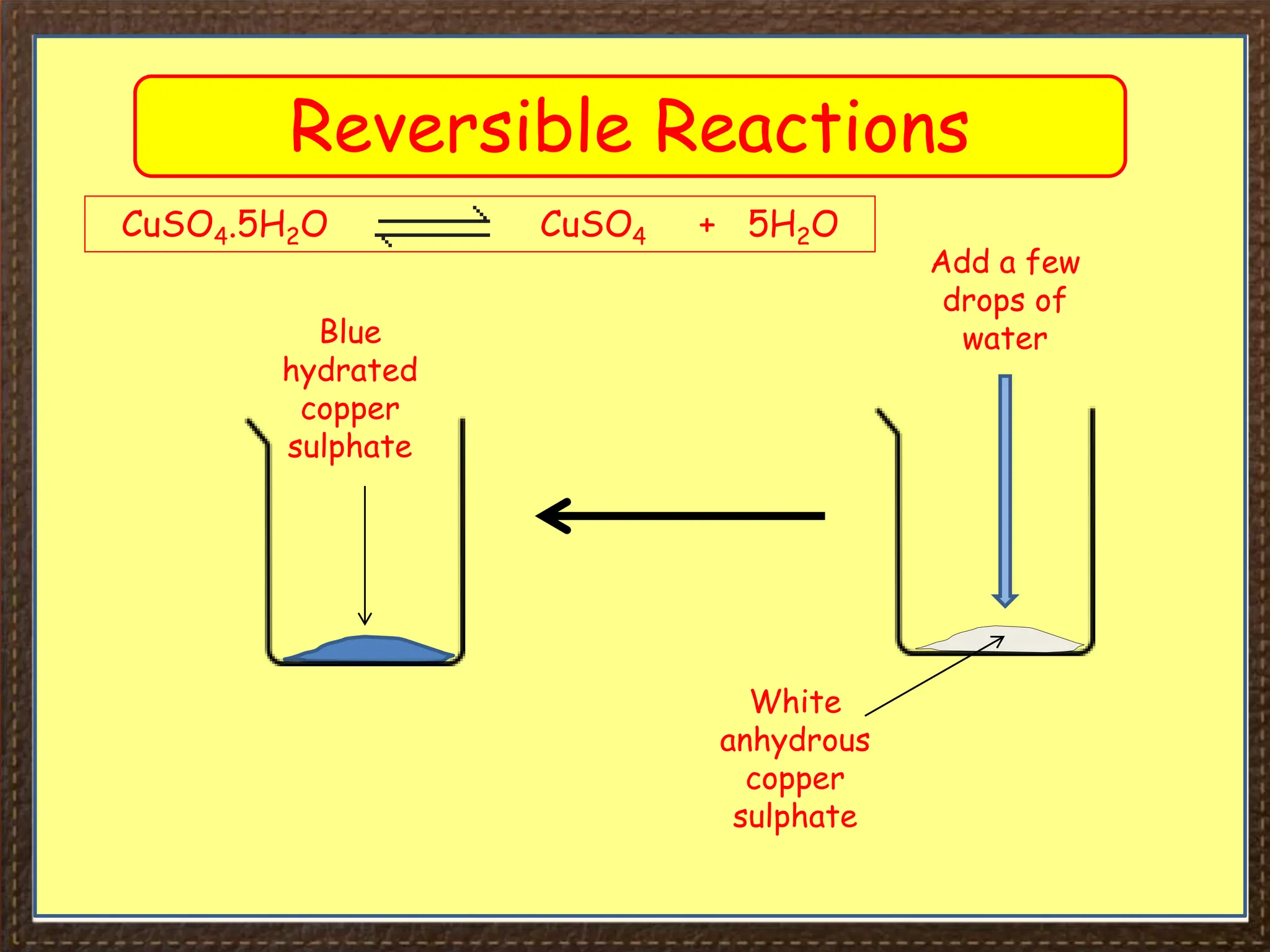 Reversible Reactions

$CuSO_4.5H_2O \rightleftharpoons CuSO_4 + 5H_2O$

Add a few drops of water

Blue hydrated copper sulphate

White anhydrous copper sulphate